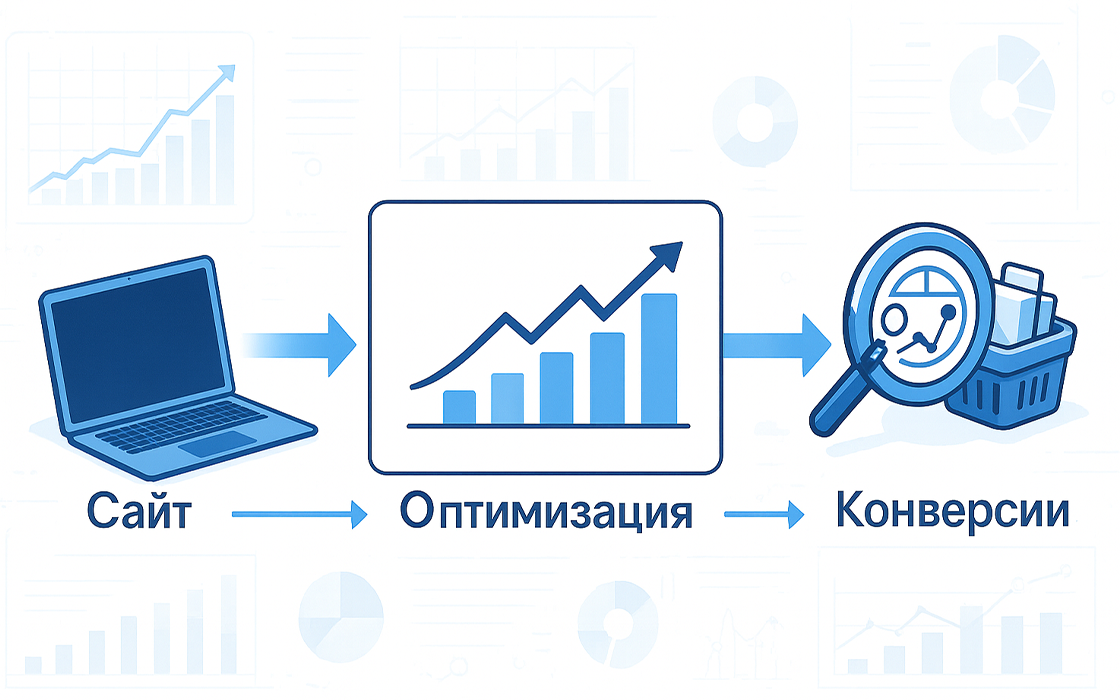 Сайт Оптимизация Конверсии